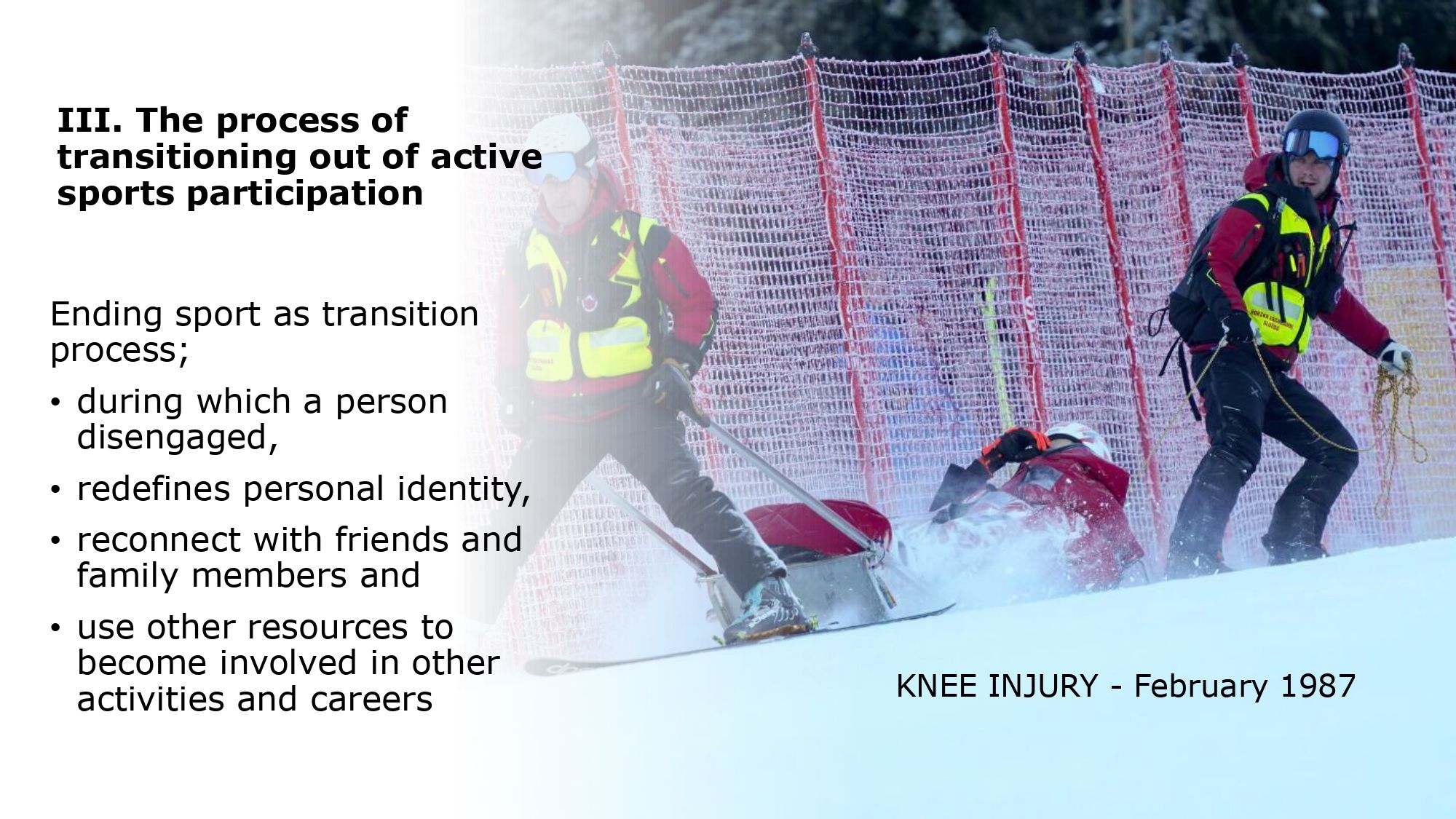 III. The process of transitioning out of active sports participation

Ending sport as transition process;

• during which a person disengaged,
• redefines personal identity,
• reconnect with friends and family members and
• use other resources to become involved in other activities and careers

KNEE INJURY - February 1987